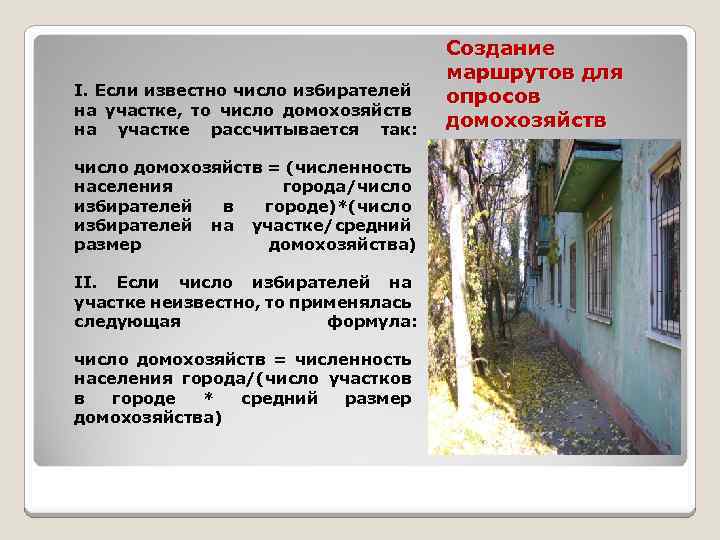 Создание маршрутов для опросов домохозяйств

I. Если известно число избирателей на участке, то число домохозяйств на участке рассчитывается так:

число домохозяйств = (численность населения города/число избирателей в городе)*(число избирателей на участке/средний размер домохозяйства)

II. Если число избирателей на участке неизвестно, то применялась следующая формула:

число домохозяйств = численность населения города/(число участков в городе * средний размер домохозяйства)